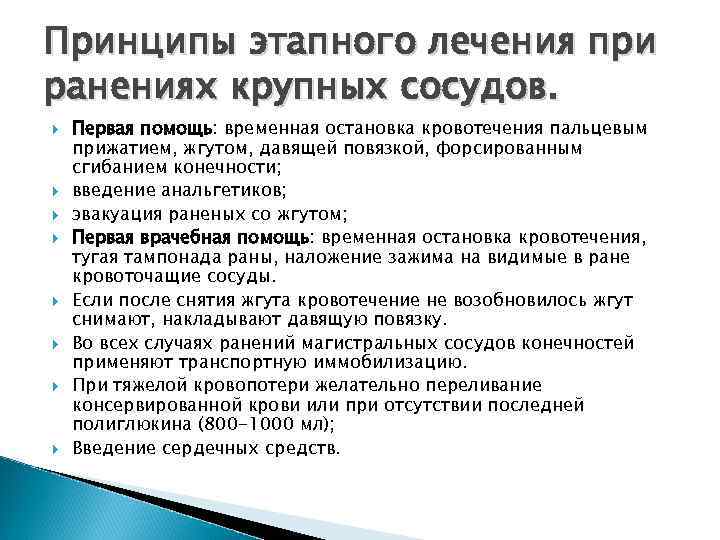 Принципы этапного лечения при ранениях крупных сосудов.

Первая помощь: временная остановка кровотечения пальцевым прижатием, жгутом, давящей повязкой, форсированным сгибанием конечности;

введение анальгетиков;

эвакуация раненых со жгутом;

Первая врачебная помощь: временная остановка кровотечения, тугая тампонада раны, наложение зажима на видимые в ране кровоточащие сосуды.

Если после снятия жгута кровотечение не возобновилось жгут снимают, накладывают давящую повязку.

Во всех случаях ранений магистральных сосудов конечностей применяют транспортную иммобилизацию.

При тяжелой кровопотери желательно переливание консервированной крови или при отсутствии последней полиглюкина (800-1000 мл);

Введение сердечных средств.